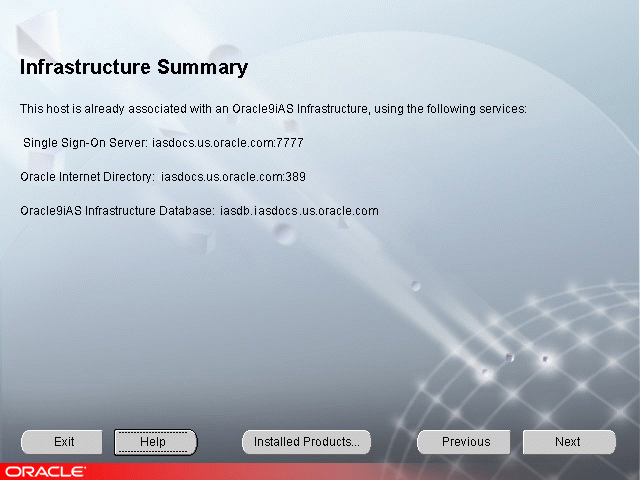 Infrastructure Summary

This host is already associated with an Oracle9iAS Infrastructure, using the following services:

Single Sign-On Server: iasdocs.us.oracle.com:7777

Oracle Internet Directory: iasdocs.us.oracle.com:389

Oracle9iAS Infrastructure Database: iasdb.iasdocs.us.oracle.com

Exit

Help

Installed Products...

Previous

Next

ORACLE